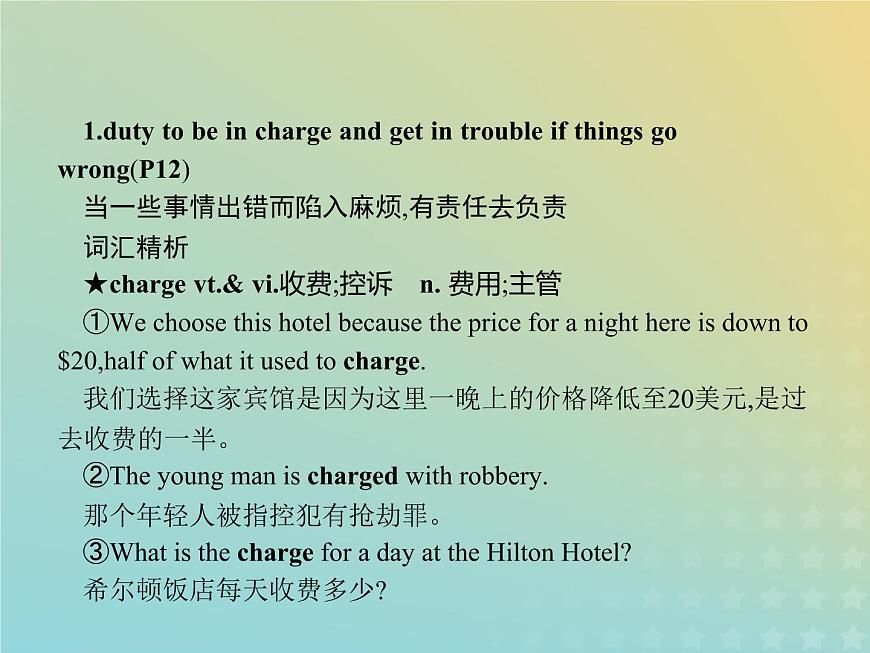 1.duty to be in charge and get in trouble if things go wrong(P12)

当一些事情出错而陷入麻烦,有责任去负责

词汇精析

★charge vt.& vi.收费;控诉　n. 费用;主管

①We choose this hotel because the price for a night here is down to \$20,half of what it used to charge.

我们选择这家宾馆是因为这里一晚上的价格降低至20美元,是过去收费的一半。

②The young man is charged with robbery.

那个年轻人被指控犯有抢劫罪。

③What is the charge for a day at the Hilton Hotel?

希尔顿饭店每天收费多少?